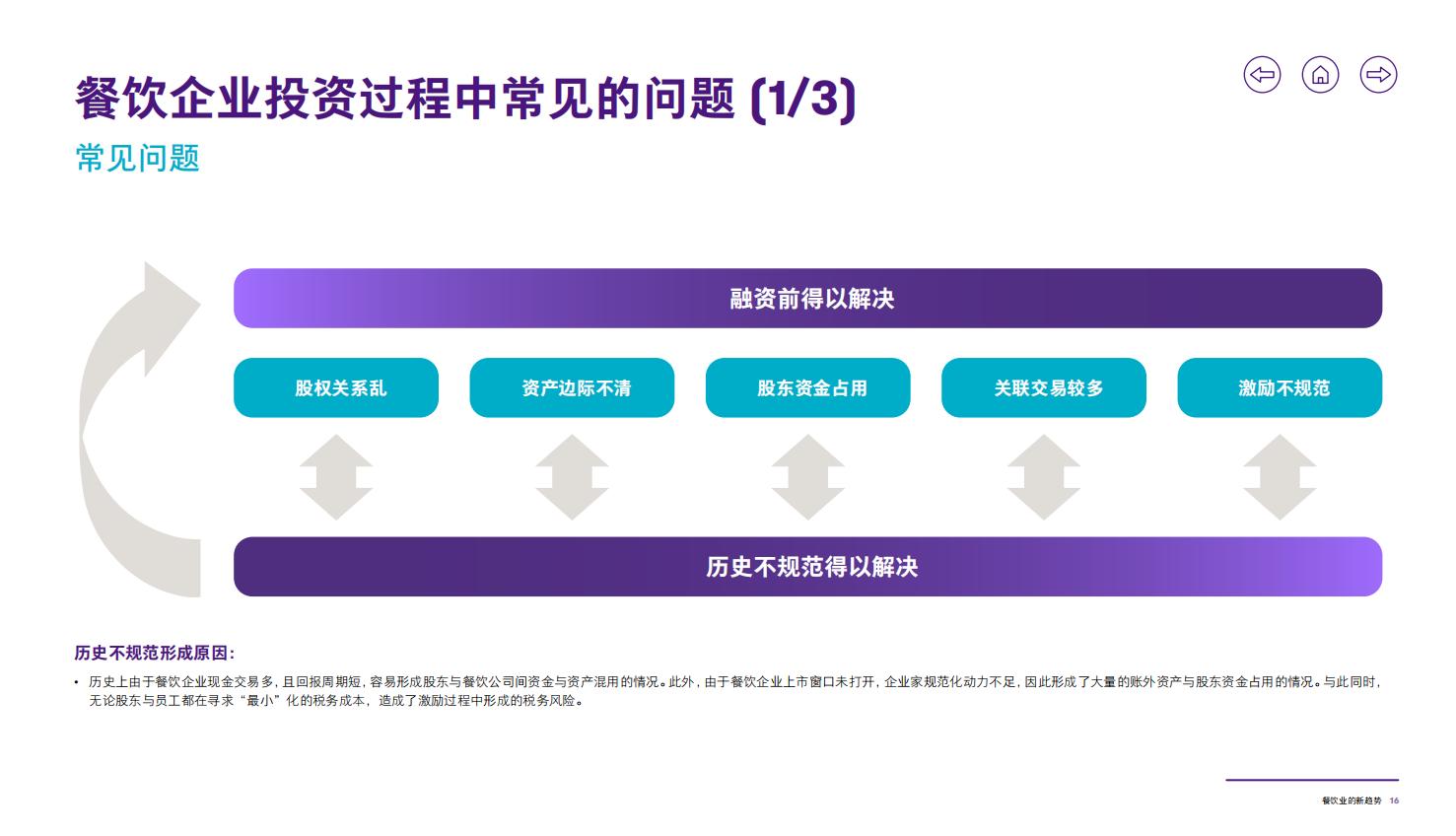 餐饮企业投资过程中常见的问题 (1/3)

常见问题

融资前得以解决

股权关系乱

资产边际不清

股东资金占用

关联交易较多

激励不规范

历史不规范得以解决

历史不规范形成原因：

• 历史上由于餐饮企业现金交易多，且回报周期短，容易形成股东与餐饮公司间资金与资产混用的情况。此外，由于餐饮企业上市窗口未打开，企业家规范化动力不足，因此形成了大量的账外资产与股东资金占用的情况。与此同时，无论股东与员工都在寻求“最小”化的税务成本，造成了激励过程中形成的税务风险。

餐饮业的新趋势 16